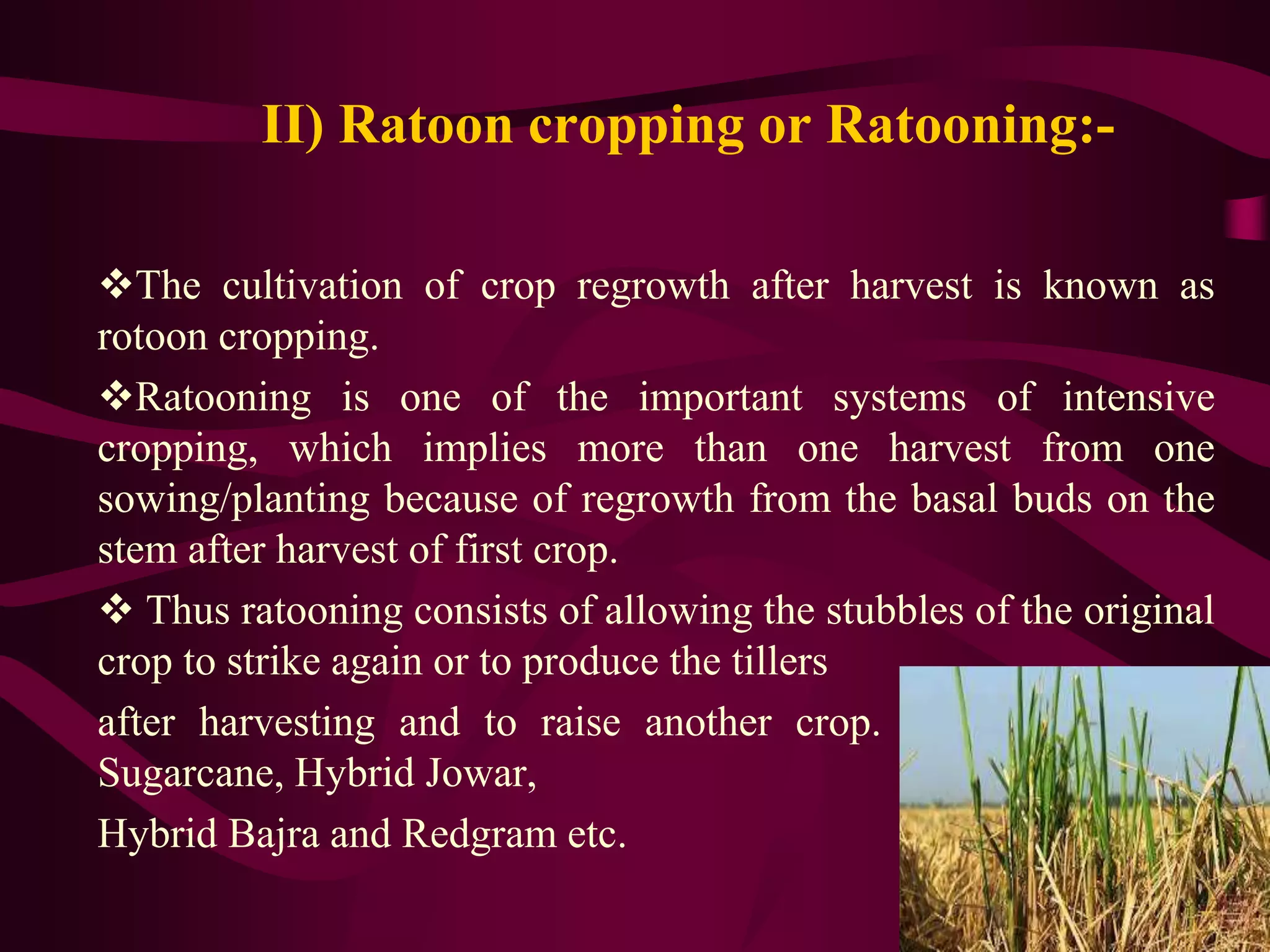 II) Ratoon cropping or Ratooning:-

❖The cultivation of crop regrowth after harvest is known as rotoon cropping.

❖Ratooning is one of the important systems of intensive cropping, which implies more than one harvest from one sowing/planting because of regrowth from the basal buds on the stem after harvest of first crop.

❖ Thus ratooning consists of allowing the stubbles of the original crop to strike again or to produce the tillers

after harvesting and to raise another crop. Sugarcane, Hybrid Jowar,

Hybrid Bajra and Redgram etc.